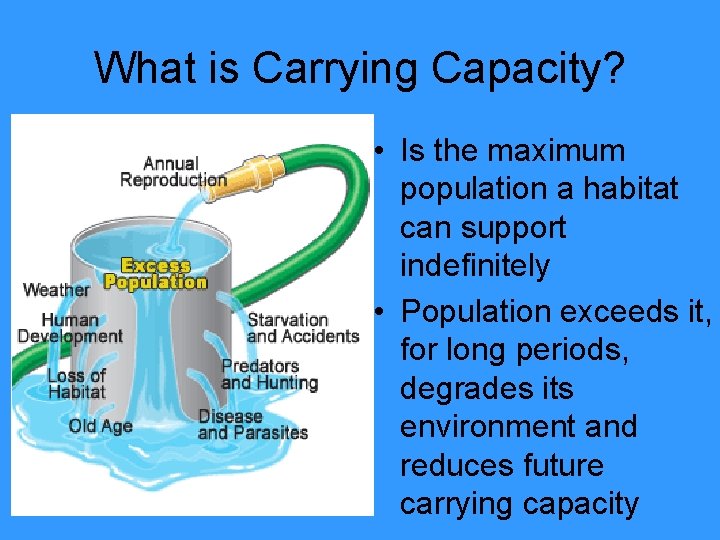 What is Carrying Capacity?

Annual Reproduction

Excess Population

Weather

Human Development

Loss of Habitat

Old Age

Starvation and Accidents

Predators and Hunting

Disease and Parasites

• Is the maximum population a habitat can support indefinitely

• Population exceeds it, for long periods, degrades its environment and reduces future carrying capacity